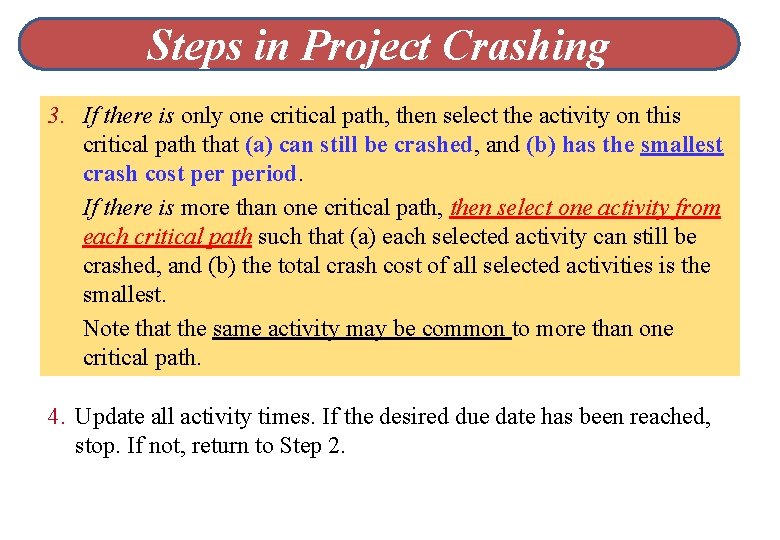 Steps in Project Crashing

3. If there is only one critical path, then select the activity on this critical path that (a) can still be crashed, and (b) has the smallest crash cost per period.

If there is more than one critical path, then select one activity from each critical path such that (a) each selected activity can still be crashed, and (b) the total crash cost of all selected activities is the smallest.

Note that the same activity may be common to more than one critical path.

4. Update all activity times. If the desired due date has been reached, stop. If not, return to Step 2.